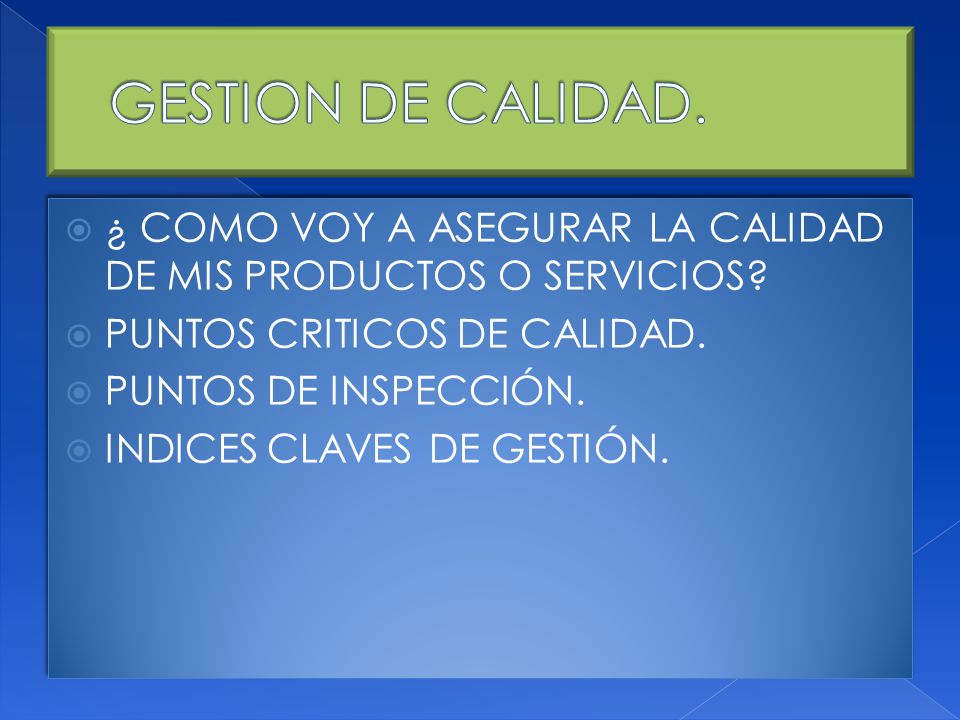 GESTION DE CALIDAD.

¿ COMO VOY A ASEGURAR LA CALIDAD DE MIS PRODUCTOS O SERVICIOS?
PUNTOS CRITICOS DE CALIDAD.
PUNTOS DE INSPECCIÓN.
INDICES CLAVES DE GESTIÓN.